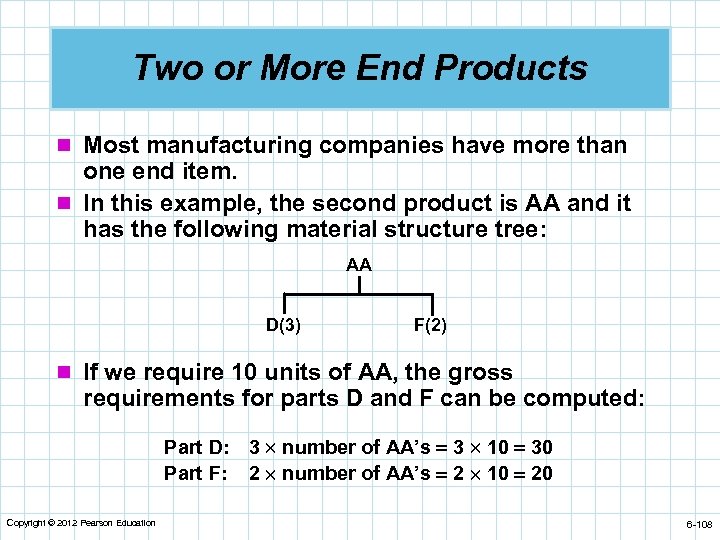 Two or More End Products

Most manufacturing companies have more than one end item.

In this example, the second product is AA and it has the following material structure tree:

AA

D(3)

F(2)

If we require 10 units of AA, the gross requirements for parts D and F can be computed:

Part D: $3 \times$ number of AA's $= 3 \times 10 = 30$
Part F: $2 \times$ number of AA's $= 2 \times 10 = 20$

Copyright © 2012 Pearson Education

6-108